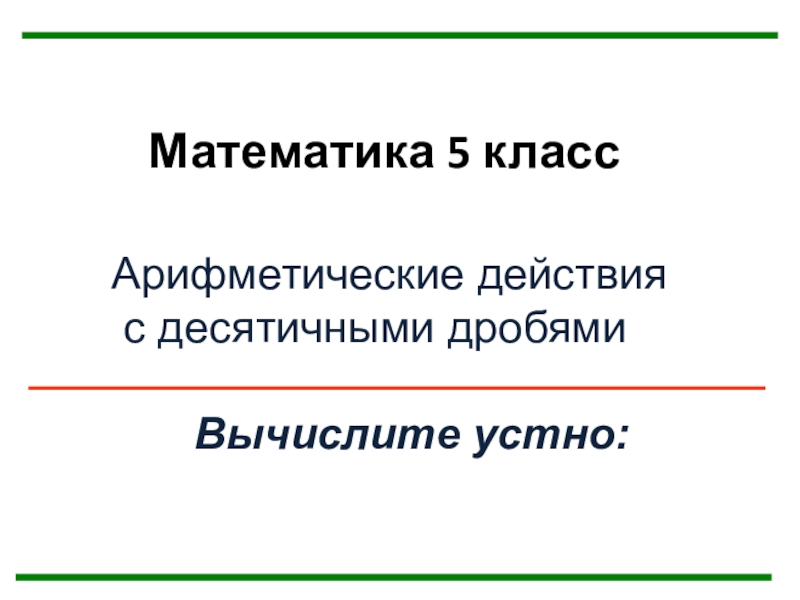 Математика 5 класс

Арифметические действия с десятичными дробями

Вычислите устно: